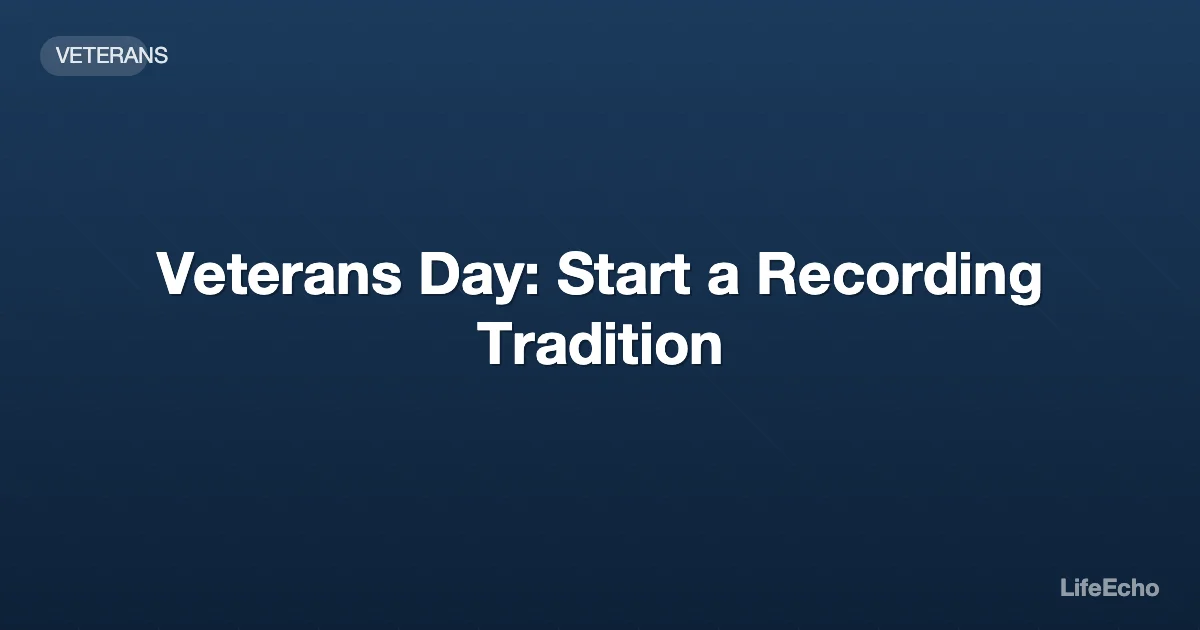 VETERANS

Veterans Day: Start a Recording Tradition

LifeEcho